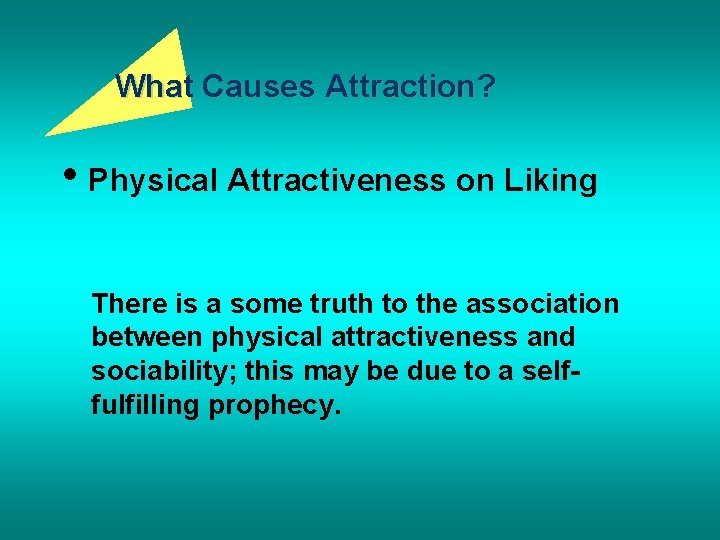 What Causes Attraction?

• Physical Attractiveness on Liking

There is a some truth to the association between physical attractiveness and sociability; this may be due to a self-fulfilling prophecy.